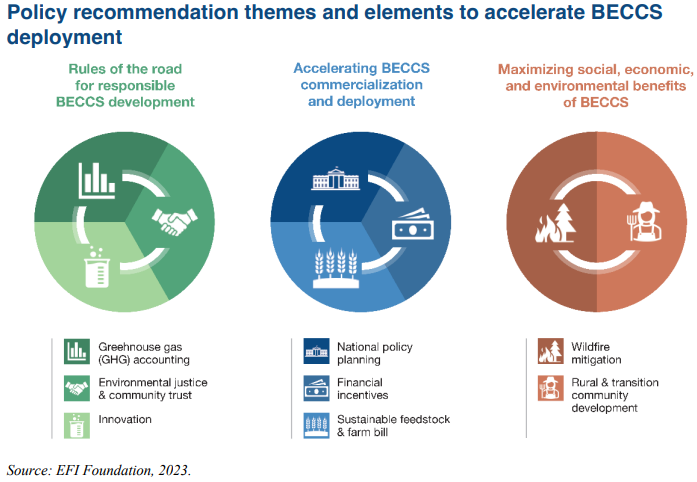 Policy recommendation themes and elements to accelerate BECCS deployment

Rules of the road for responsible BECCS development

Greenhouse gas (GHG) accounting

Environmental justice & community trust

Innovation

Accelerating BECCS commercialization and deployment

National policy planning

Financial incentives

Sustainable feedstock & farm bill

Maximizing social, economic, and environmental benefits of BECCS

Wildfire mitigation

Rural & transition community development

Source: EFI Foundation, 2023.